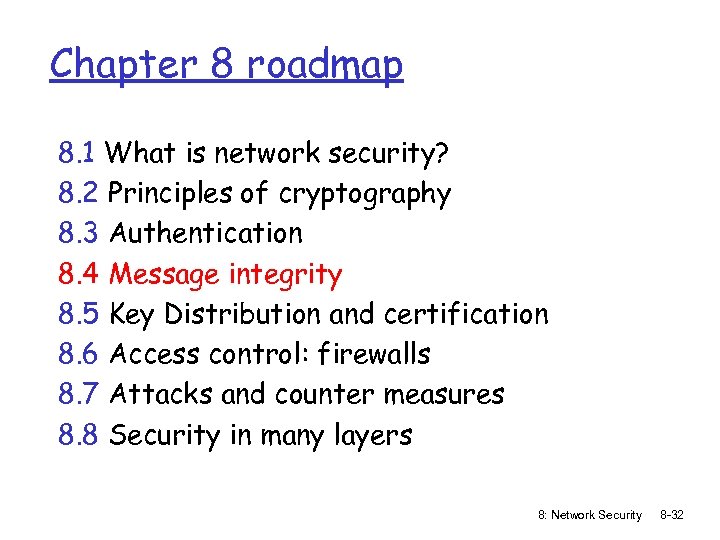 Chapter 8 roadmap

8.1 What is network security?
8.2 Principles of cryptography
8.3 Authentication
8.4 Message integrity
8.5 Key Distribution and certification
8.6 Access control: firewalls
8.7 Attacks and counter measures
8.8 Security in many layers

8: Network Security 8-32